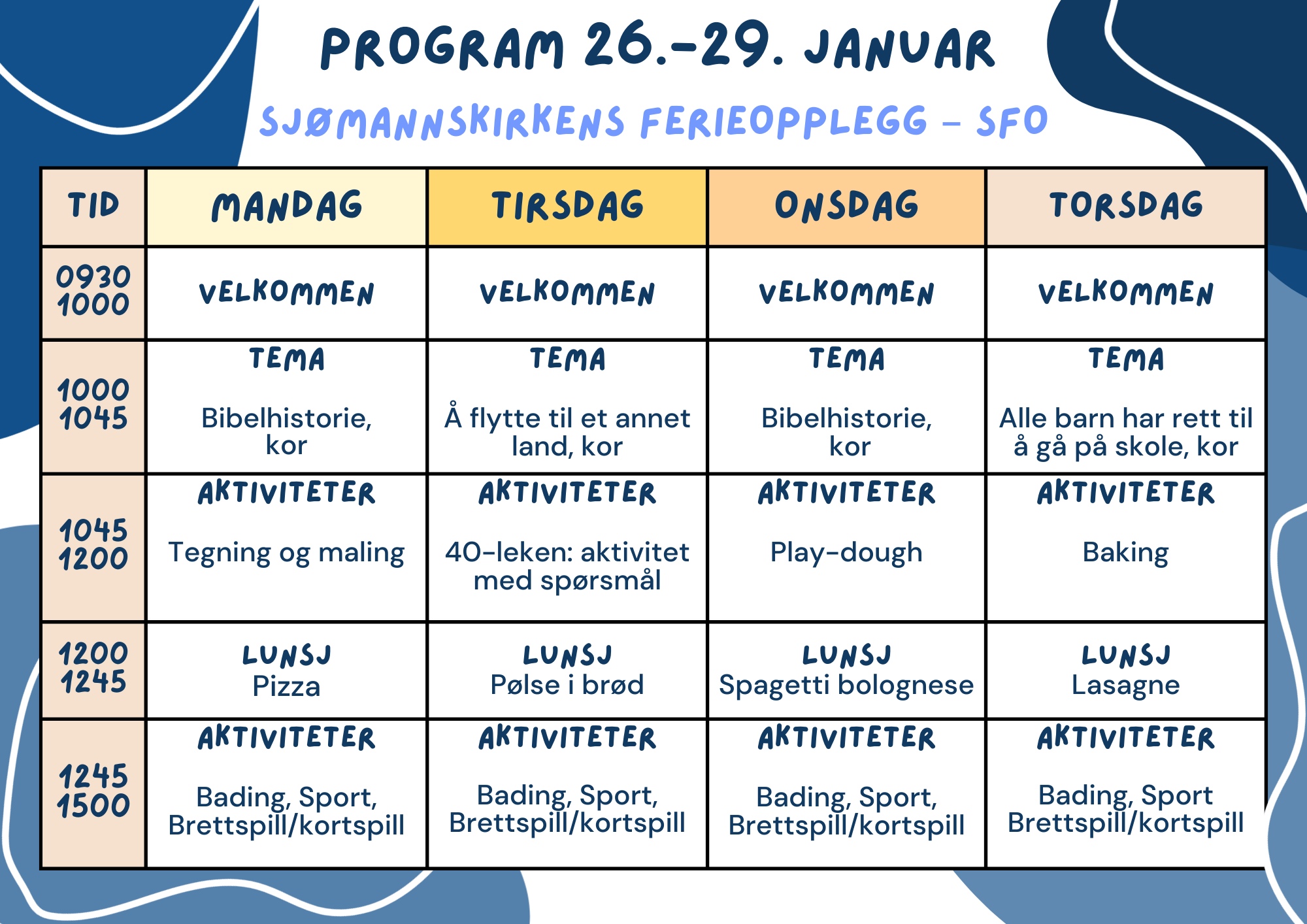 PROGRAM 26.-29. JANUAR

SJØMANNSKIRKENS FERIEOPPLEGG - SFO

| TID | MANDAG | TIRSDAG | ONSDAG | TORSDAG |
|---|---|---|---|---|
| 0930 1000 | VELKOMMEN | VELKOMMEN | VELKOMMEN | VELKOMMEN |
| 1000 1045 | TEMA Bibelhistorie, kor | TEMA Å flytte til et annet land, kor | TEMA Bibelhistorie, kor | TEMA Alle barn har rett til å gå på skole, kor |
| 1045 1200 | AKTIVITETER Tegning og maling | AKTIVITETER 40-leken: aktivitet med spørsmål | AKTIVITETER Play-dough | AKTIVITETER Baking |
| 1200 1245 | LUNSJ Pizza | LUNSJ Pølse i brød | LUNSJ Spagetti bolognese | LUNSJ Lasagne |
| 1245 1500 | AKTIVITETER Bading, Sport, Brettspill/kortspill | AKTIVITETER Bading, Sport, Brettspill/kortspill | AKTIVITETER Bading, Sport, Brettspill/kortspill | AKTIVITETER Bading, Sport Brettspill/kortspill |